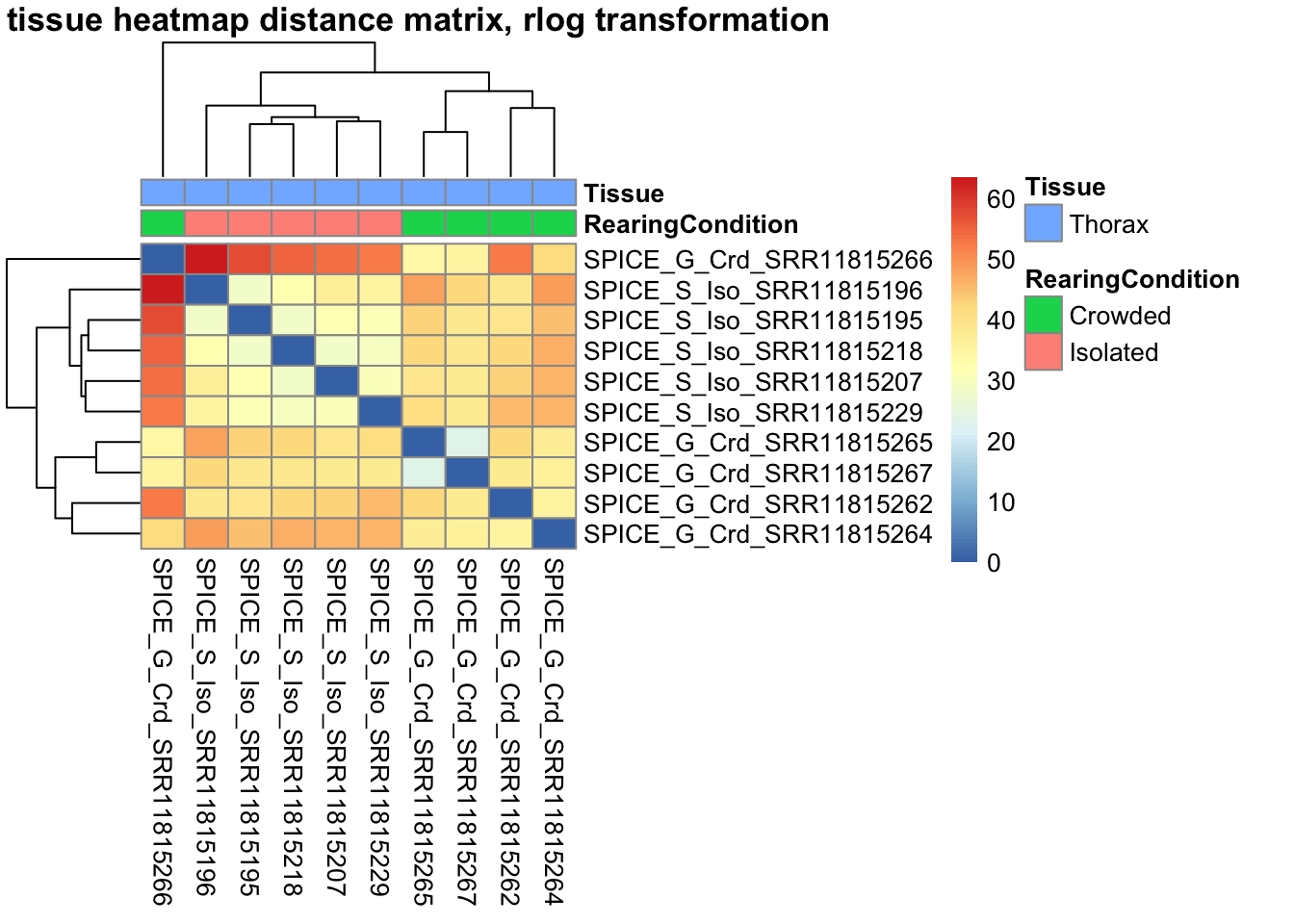 tissue heatmap distance matrix, rlog transformation

Tissue
RearingCondition

SPICE_G_Crd_SRR11815266
SPICE_S_Iso_SRR11815196
SPICE_S_Iso_SRR11815195
SPICE_S_Iso_SRR11815218
SPICE_S_Iso_SRR11815207
SPICE_S_Iso_SRR11815229
SPICE_G_Crd_SRR11815265
SPICE_G_Crd_SRR11815267
SPICE_G_Crd_SRR11815262
SPICE_G_Crd_SRR11815264

SPICE_G_Crd_SRR11815266
SPICE_S_Iso_SRR11815196
SPICE_S_Iso_SRR11815195
SPICE_S_Iso_SRR11815218
SPICE_S_Iso_SRR11815207
SPICE_S_Iso_SRR11815229
SPICE_G_Crd_SRR11815265
SPICE_G_Crd_SRR11815267
SPICE_G_Crd_SRR11815262
SPICE_G_Crd_SRR11815264

60
50
40
30
20
10
0

Tissue
Thorax

RearingCondition
Crowded
Isolated